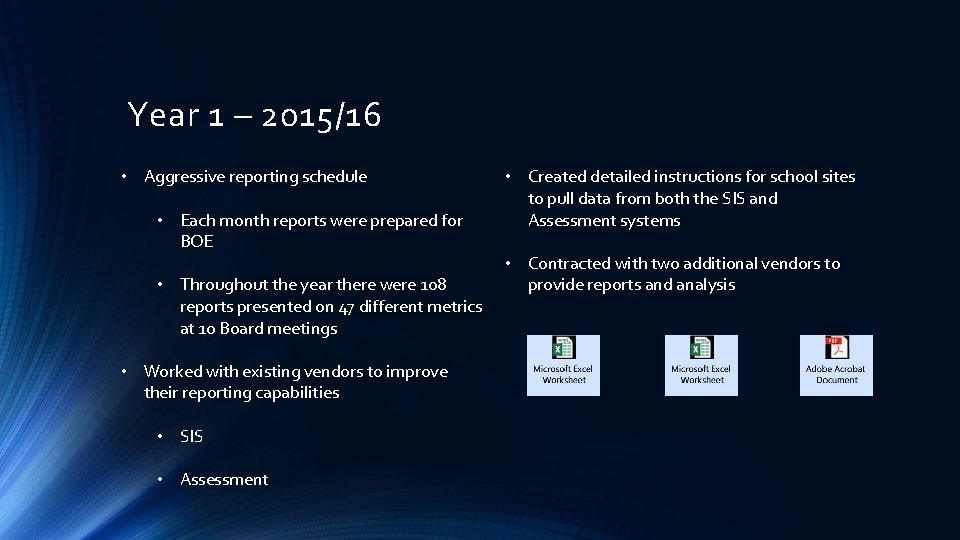 Year 1 – 2015/16

• Aggressive reporting schedule

• Each month reports were prepared for BOE

• Throughout the year there were 108 reports presented on 47 different metrics at 10 Board meetings

• Worked with existing vendors to improve their reporting capabilities

• SIS

• Assessment

• Created detailed instructions for school sites to pull data from both the SIS and Assessment systems

• Contracted with two additional vendors to provide reports and analysis

Microsoft Excel Worksheet

Microsoft Excel Worksheet

Adobe Acrobat Document